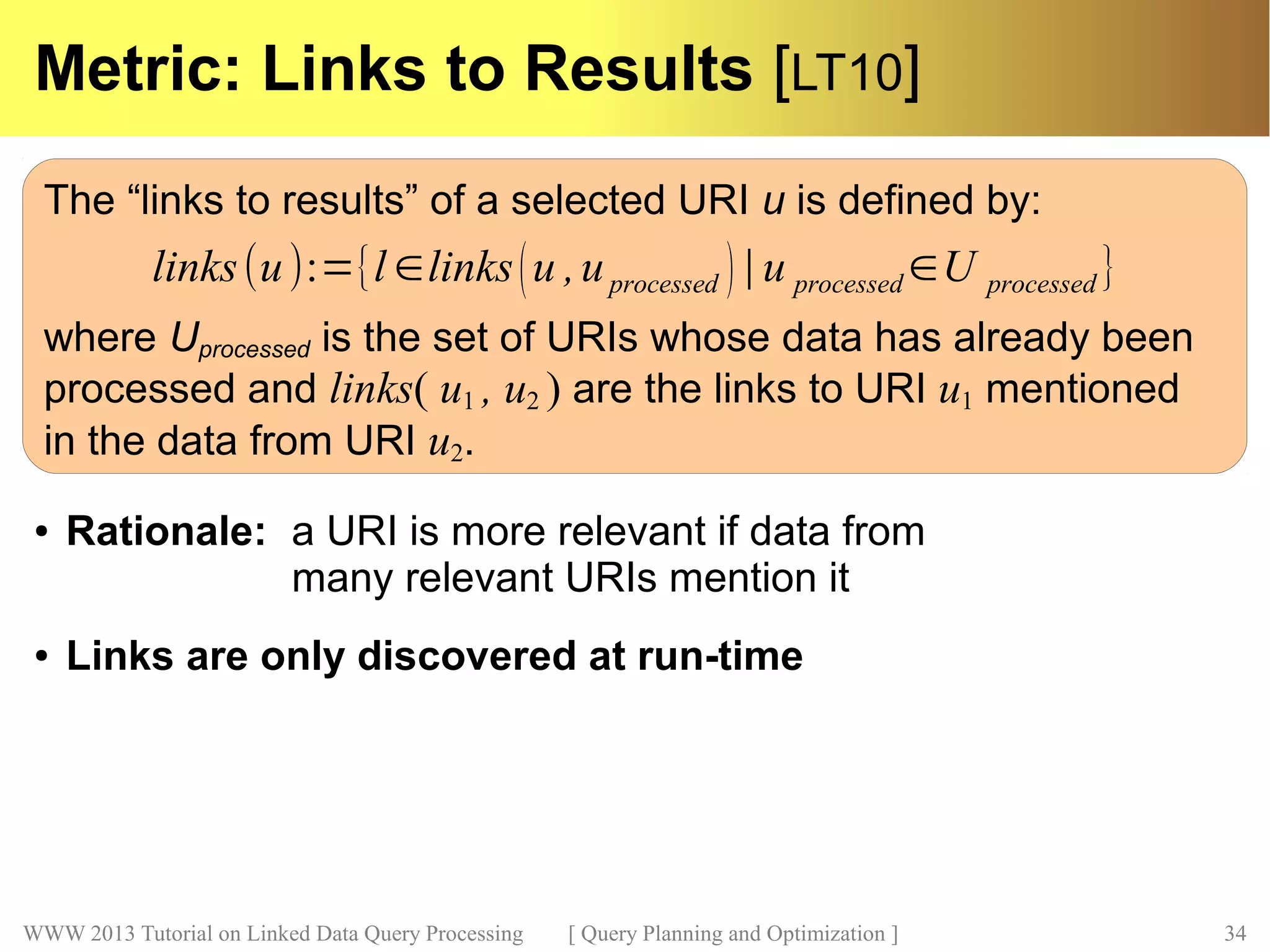 Metric: Links to Results [LT10]

The “links to results” of a selected URI $u$ is defined by:

$links(u) := \{ l \in links(u, u_{processed}) \mid u_{processed} \in U_{processed} \}$

where $U_{processed}$ is the set of URIs whose data has already been processed and $links(u_1, u_2)$ are the links to URI $u_1$ mentioned in the data from URI $u_2$.

• Rationale: a URI is more relevant if data from many relevant URIs mention it

• Links are only discovered at run-time

WWW 2013 Tutorial on Linked Data Query Processing [ Query Planning and Optimization ] 34